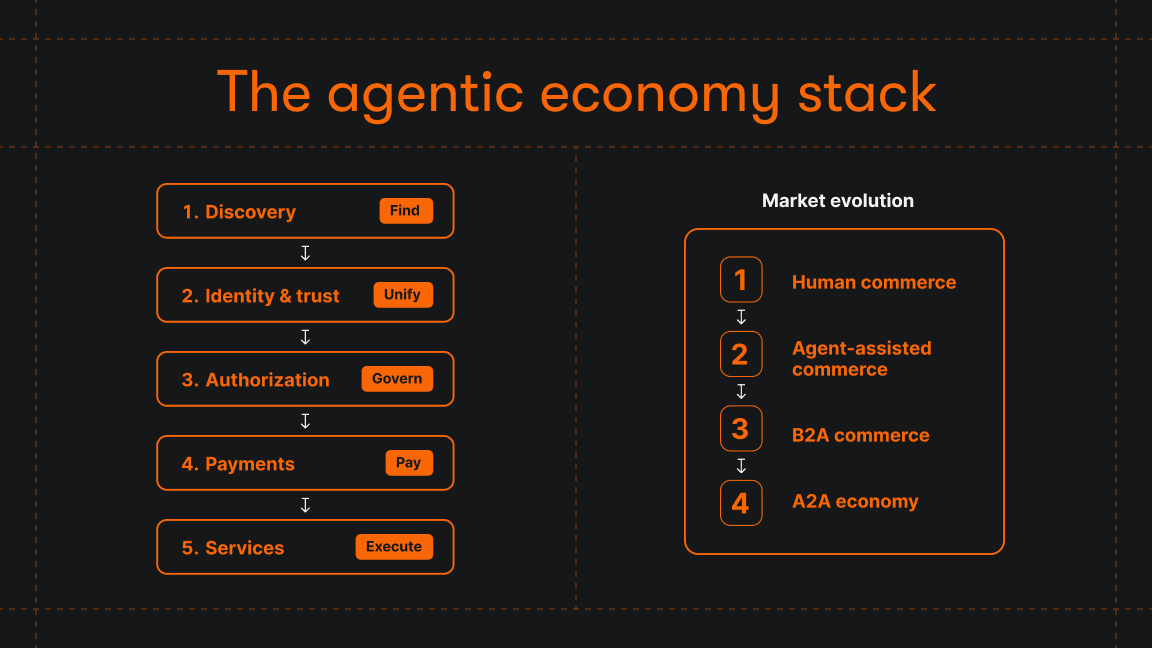 The agentic economy stack

1. Discovery Find

2. Identity & trust Unify

3. Authorization Govern

4. Payments Pay

5. Services Execute

Market evolution

1 Human commerce

2 Agent-assisted commerce

3 B2A commerce

4 A2A economy